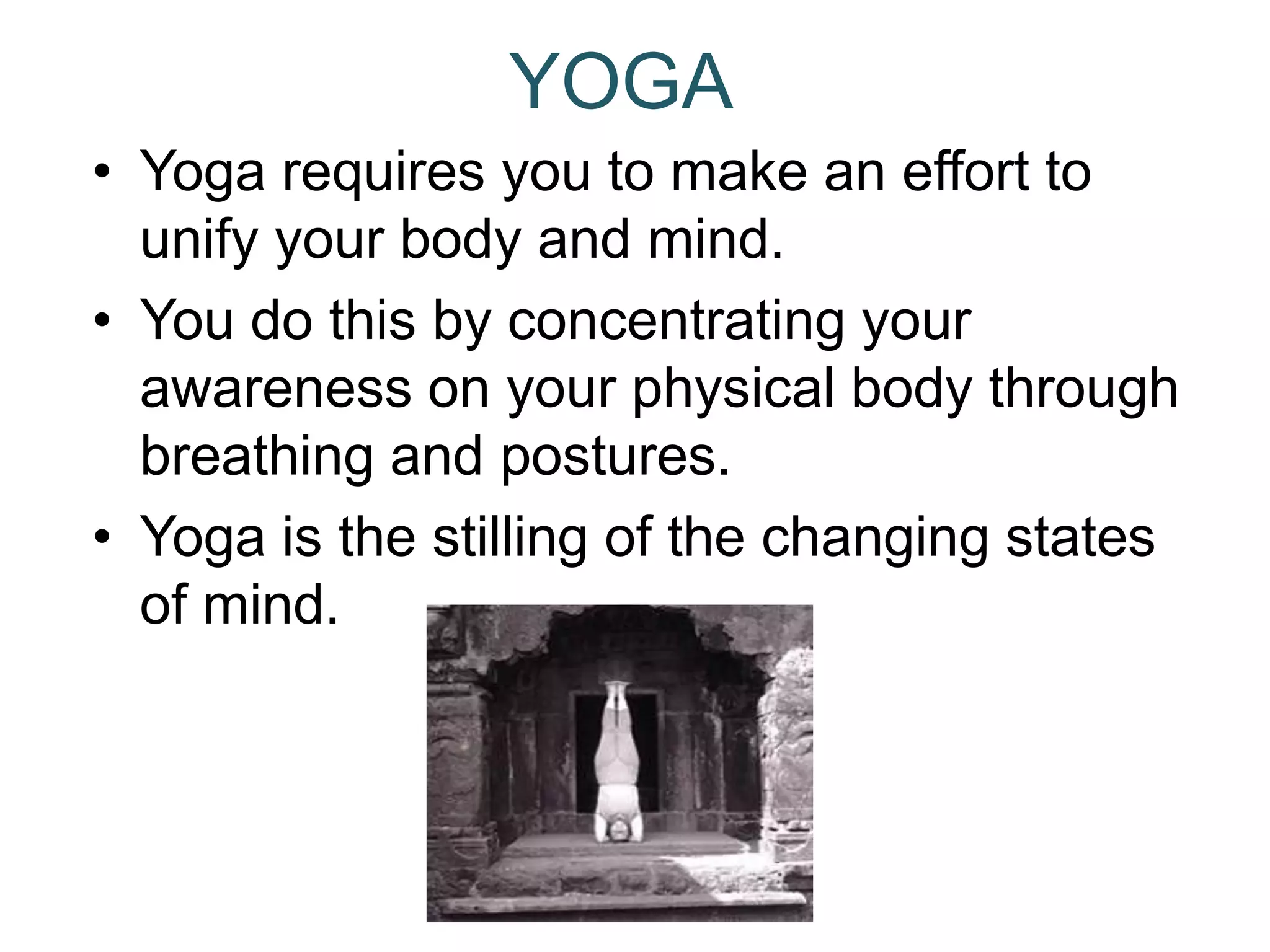 YOGA

• Yoga requires you to make an effort to unify your body and mind.

• You do this by concentrating your awareness on your physical body through breathing and postures.

• Yoga is the stilling of the changing states of mind.